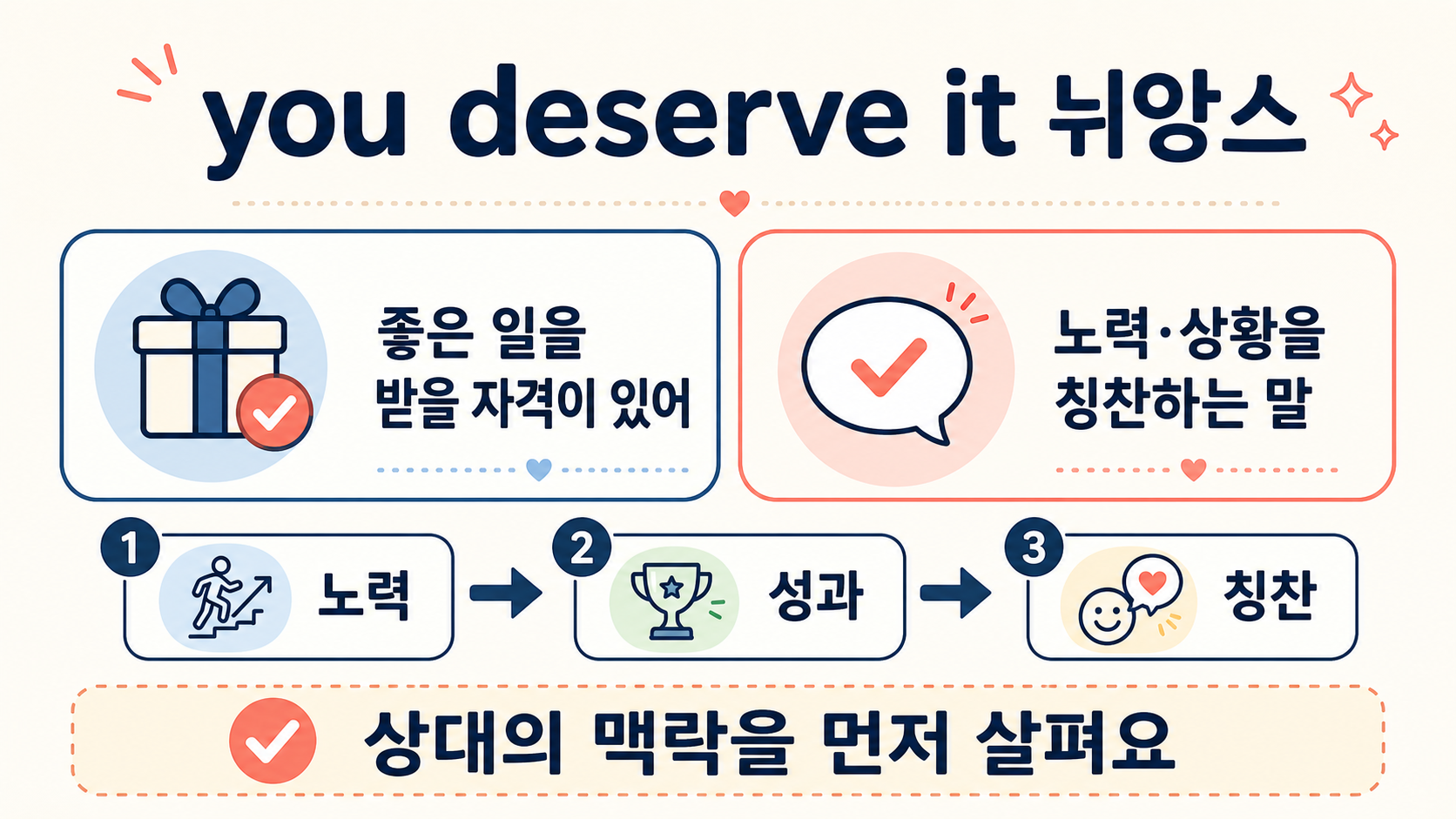 you deserve it 뉘앙스

좋은 일을
받을 자격이 있어

노력·상황을
칭찬하는 말

1 노력

2 성과

3 칭찬

상대의 맥락을 먼저 살펴요